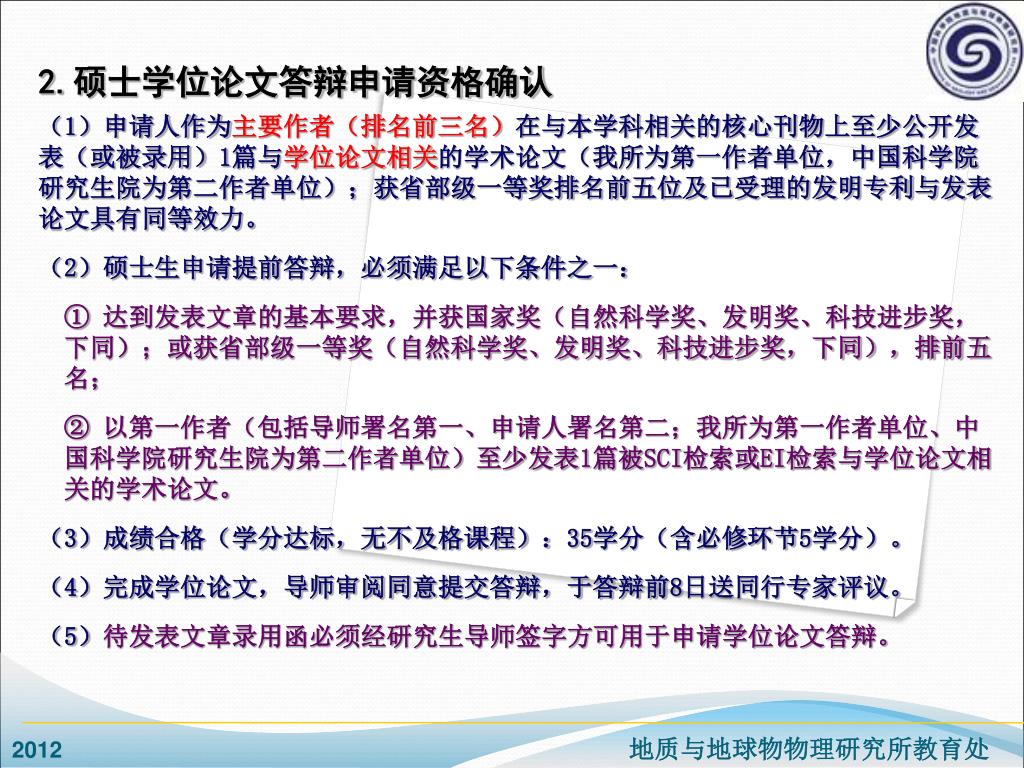 2. 硕士学位论文答辩申请资格确认

（1）申请人作为主要作者（排名前三名）在与本学科相关的核心刊物上至少公开发表（或被录用）1篇与学位论文相关的学术论文（我所为第一作者单位，中国科学院研究生院为第二作者单位）；获省部级一等奖排名前五位及已受理的发明专利与发表论文具有同等效力。

（2）硕士生申请提前答辩，必须满足以下条件之一：

① 达到发表文章的基本要求，并获国家奖（自然科学奖、发明奖、科技进步奖，下同）；或获省部级一等奖（自然科学奖、发明奖、科技进步奖，下同），排前五名；

② 以第一作者（包括导师署名第一、申请人署名第二；我所为第一作者单位、中国科学院研究生院为第二作者单位）至少发表1篇被SCI检索或EI检索与学位论文相关的学术论文。

（3）成绩合格（学分达标，无不及格课程）：35学分（含必修环节5学分）。

（4）完成学位论文，导师审阅同意提交答辩，于答辩前8日送同行专家评议。

（5）待发表文章录用函必须经研究生导师签字方可用于申请学位论文答辩。

2012

地质与地球物物理研究所教育处